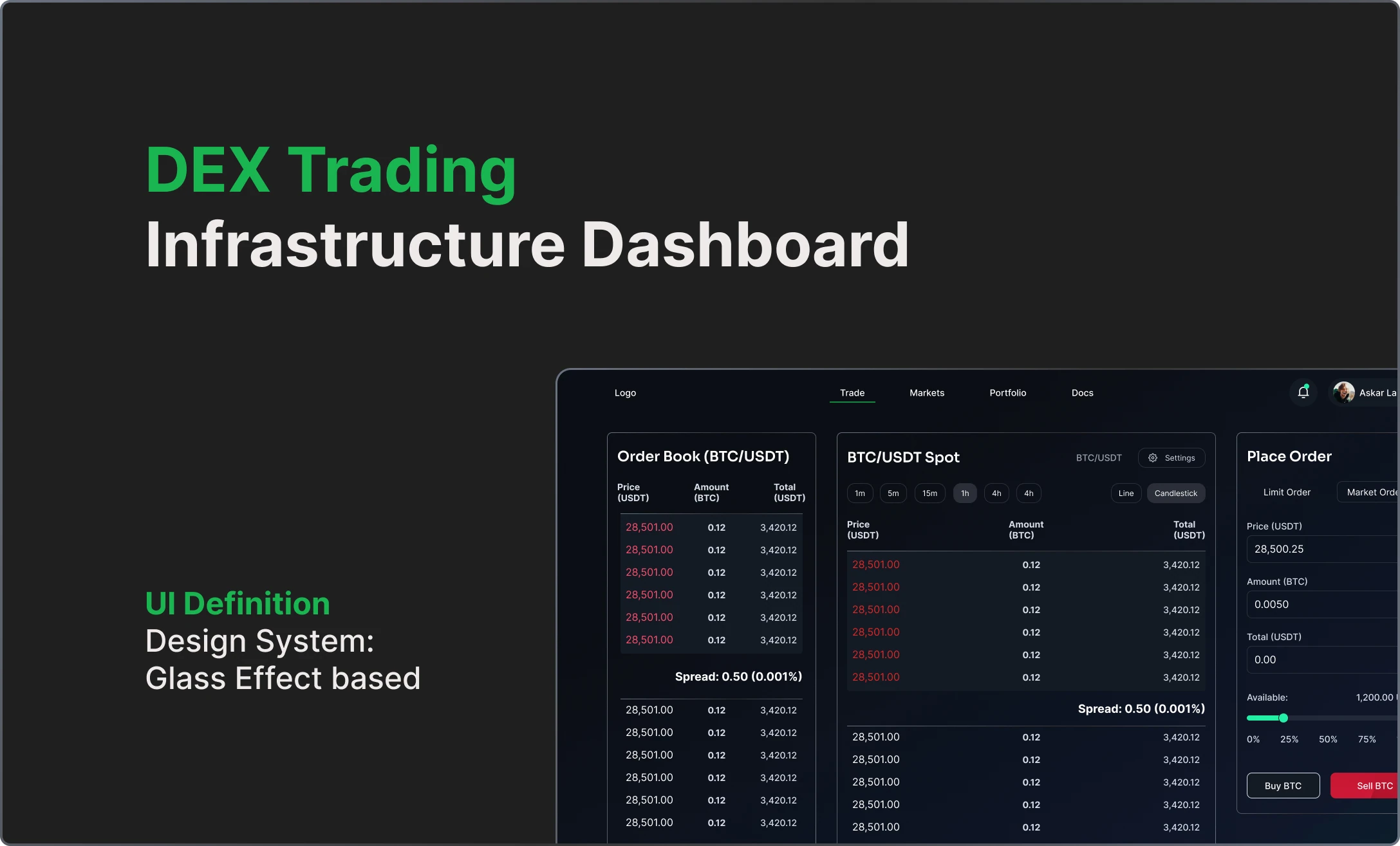 DEX Trading
Infrastructure Dashboard

UI Definition
Design System:
Glass Effect based

Logo Trade Markets Portfolio Docs Askar La

Order Book (BTC/USDT)

| Price (USDT) | Amount (BTC) | Total (USDT) |
|---|---|---|
| 28,501.00 | 0.12 | 3,420.12 |
| 28,501.00 | 0.12 | 3,420.12 |
| 28,501.00 | 0.12 | 3,420.12 |
| 28,501.00 | 0.12 | 3,420.12 |
| 28,501.00 | 0.12 | 3,420.12 |
| 28,501.00 | 0.12 | 3,420.12 |

Spread: 0.50 (0.001%)

| 28,501.00 | 0.12 | 3,420.12 |
|---|---|---|
| 28,501.00 | 0.12 | 3,420.12 |
| 28,501.00 | 0.12 | 3,420.12 |
| 28,501.00 | 0.12 | 3,420.12 |
| 28,501.00 | 0.12 | 3,420.12 |
| 28,501.00 | 0.12 | 3,420.12 |

BTC/USDT Spot
BTC/USDT Settings
1m 5m 15m 1h 4h 4h Line Candlestick

| Price (USDT) | Amount (BTC) | Total (USDT) |
|---|---|---|
| 28,501.00 | 0.12 | 3,420.12 |
| 28,501.00 | 0.12 | 3,420.12 |
| 28,501.00 | 0.12 | 3,420.12 |
| 28,501.00 | 0.12 | 3,420.12 |
| 28,501.00 | 0.12 | 3,420.12 |
| 28,501.00 | 0.12 | 3,420.12 |

Spread: 0.50 (0.001%)

| 28,501.00 | 0.12 | 3,420.12 |
|---|---|---|
| 28,501.00 | 0.12 | 3,420.12 |
| 28,501.00 | 0.12 | 3,420.12 |
| 28,501.00 | 0.12 | 3,420.12 |
| 28,501.00 | 0.12 | 3,420.12 |

Place Order
Limit Order Market Orde
Price (USDT)
28,500.25
Amount (BTC)
0.0050
Total (USDT)
0.00
Available: 1,200.00
0% 25% 50% 75%
Buy BTC Sell BTC